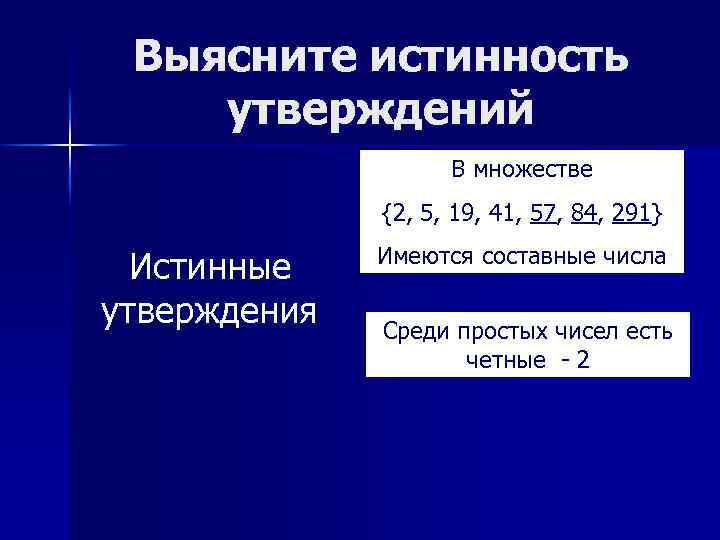 Выясните истинность утверждений

Истинные утверждения

В множестве

{2, 5, 19, 41, 57, 84, 291}

Имеются составные числа

Среди простых чисел есть четные - 2